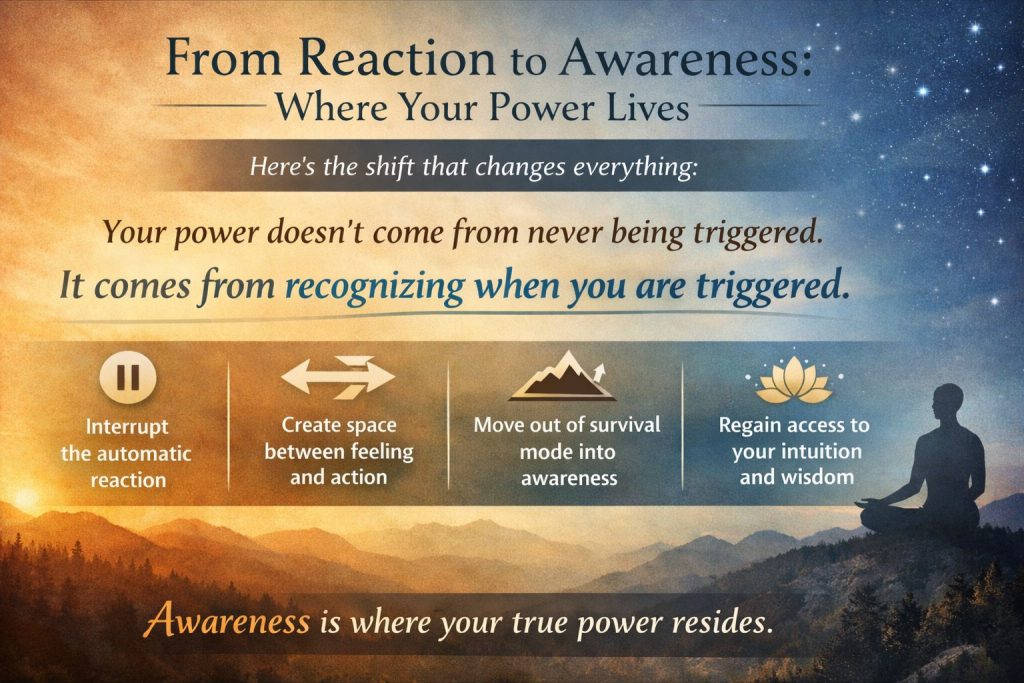 From Reaction to Awareness:
Where Your Power Lives

Here's the shift that changes everything:

Your power doesn't come from never being triggered.
It comes from recognizing when you are triggered.

Interrupt the automatic reaction

Create space between feeling and action

Move out of survival mode into awareness

Regain access to your intuition and wisdom

Awareness is where your true power resides.